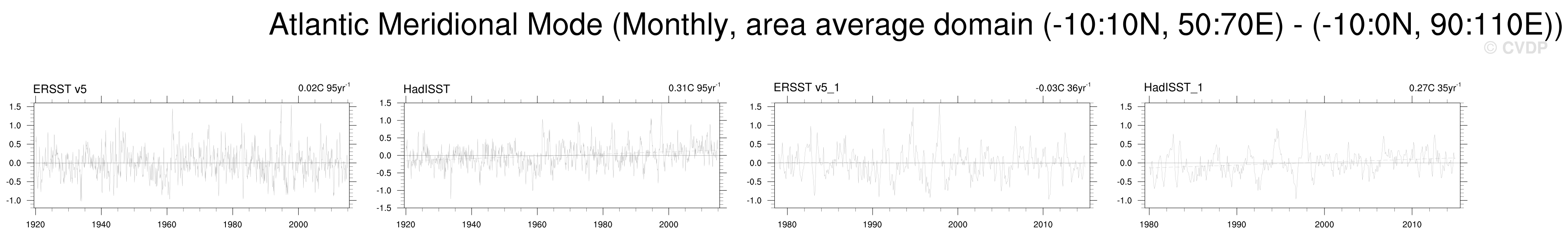 Atlantic Meridional Mode (Monthly, area average domain (-10:10N, 50:70E) - (-10:0N, 90:110E))

© CVDP

ERSST v5

0.02C 95yr$^{-1}$

1.5
1.0
0.5
0.0
-0.5
-1.0

1920 1940 1960 1980 2000

HadISST

0.31C 95yr$^{-1}$

1.5
1.0
0.5
0.0
-0.5
-1.0
-1.5

1920 1940 1960 1980 2000

ERSST v5_1

-0.03C 36yr$^{-1}$

1.5
1.0
0.5
0.0
-0.5
-1.0

1980 1990 2000 2010

HadISST_1

0.27C 35yr$^{-1}$

1.5
1.0
0.5
0.0
-0.5
-1.0

1980 1990 2000 2010